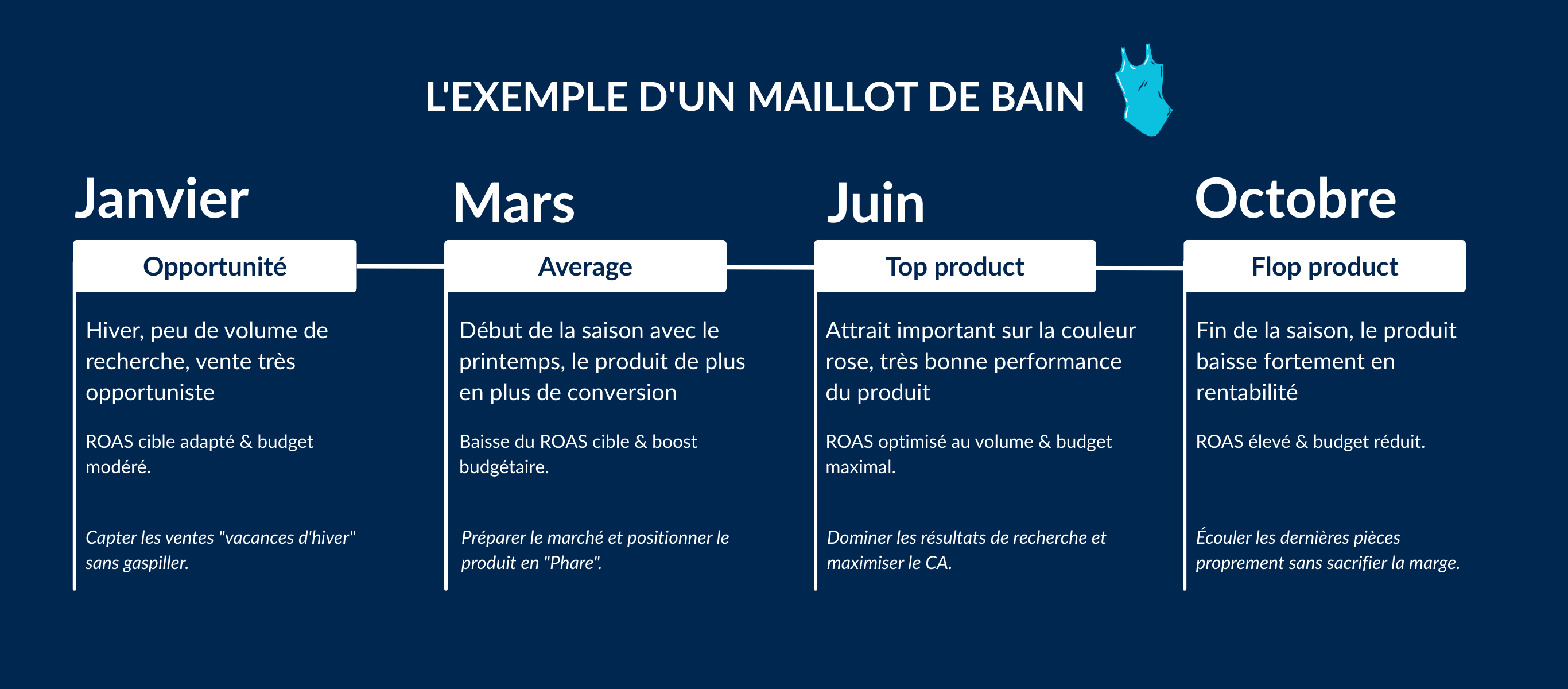 L'EXEMPLE D'UN MAILLOT DE BAIN

Janvier

Opportunité

Hiver, peu de volume de recherche, vente très opportuniste

ROAS cible adapté & budget modéré.

Capter les ventes "vacances d'hiver" sans gaspiller.

Mars

Average

Début de la saison avec le printemps, le produit de plus en plus de conversion

Baisse du ROAS cible & boost budgétaire.

Préparer le marché et positionner le produit en "Phare".

Juin

Top product

Attrait important sur la couleur rose, très bonne performance du produit

ROAS optimisé au volume & budget maximal.

Dominer les résultats de recherche et maximiser le CA.

Octobre

Flop product

Fin de la saison, le produit baisse fortement en rentabilité

ROAS élevé & budget réduit.

Écouler les dernières pièces proprement sans sacrifier la marge.